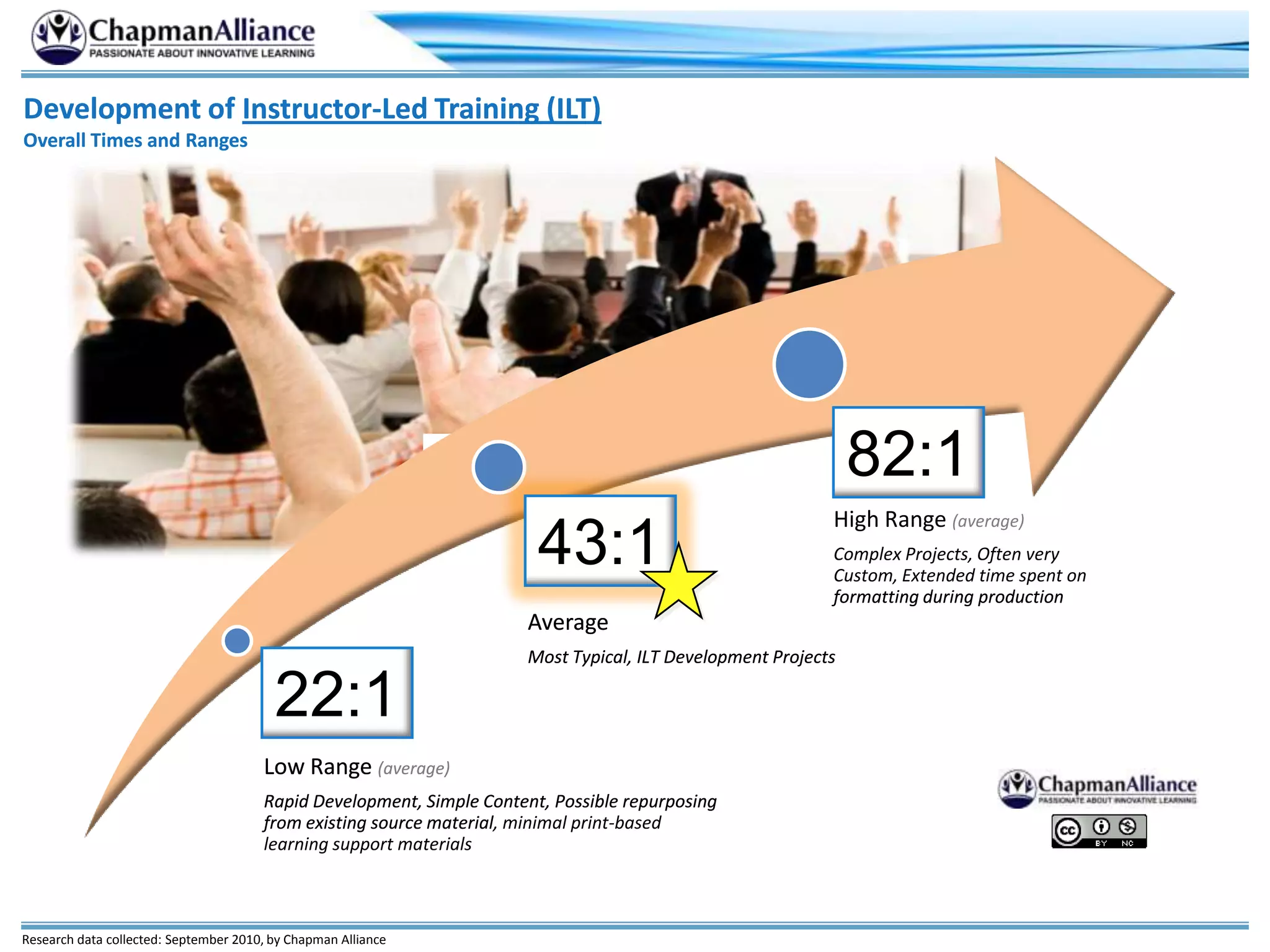 ChapmanAlliance
PASSIONATE ABOUT INNOVATIVE LEARNING

Development of Instructor-Led Training (ILT)
Overall Times and Ranges

82:1
High Range (average)
Complex Projects, Often very Custom, Extended time spent on formatting during production

43:1
Average
Most Typical, ILT Development Projects

22:1
Low Range (average)
Rapid Development, Simple Content, Possible repurposing from existing source material, minimal print-based learning support materials

ChapmanAlliance
PASSIONATE ABOUT INNOVATIVE LEARNING
cc BY NC

Research data collected: September 2010, by Chapman Alliance